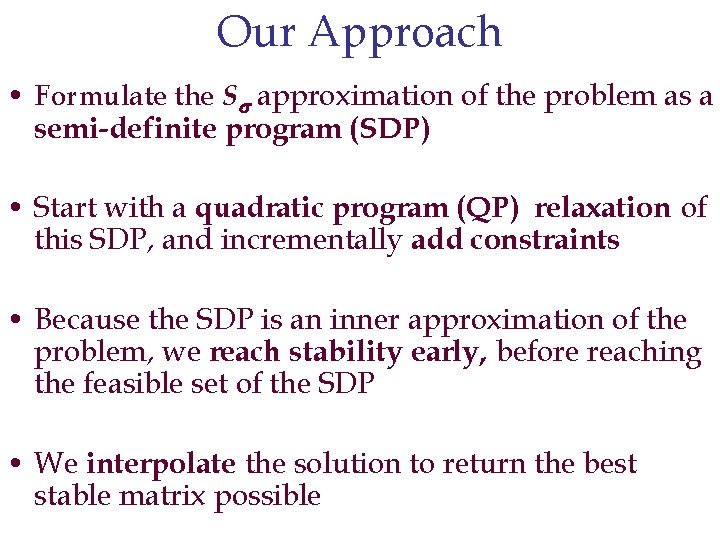 Our Approach

• Formulate the $S_\sigma$ approximation of the problem as a semi-definite program (SDP)

• Start with a quadratic program (QP) relaxation of this SDP, and incrementally add constraints

• Because the SDP is an inner approximation of the problem, we reach stability early, before reaching the feasible set of the SDP

• We interpolate the solution to return the best stable matrix possible